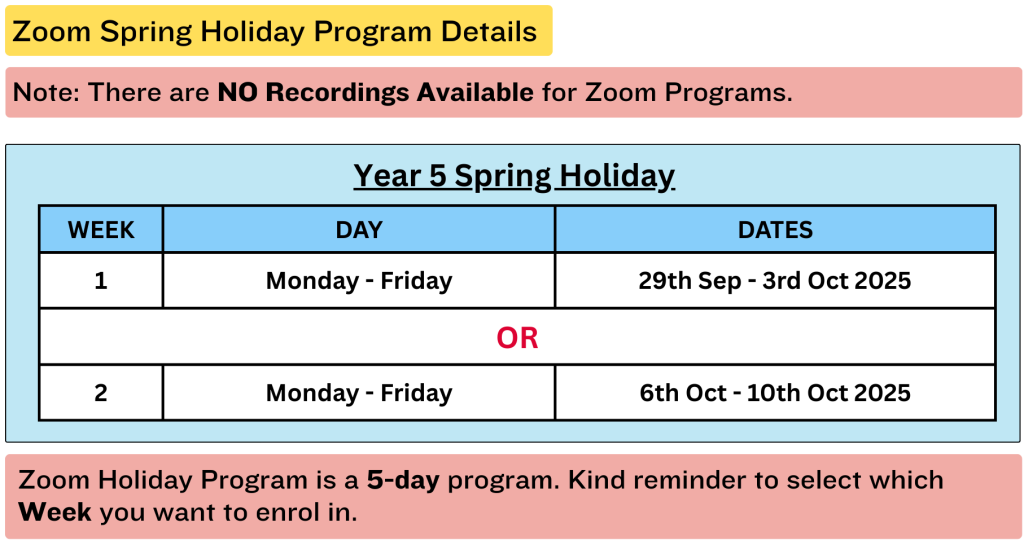 Zoom Spring Holiday Program Details

Note: There are NO Recordings Available for Zoom Programs.

Year 5 Spring Holiday

| WEEK | DAY | DATES |
|---|---|---|
| 1 | Monday - Friday | 29th Sep - 3rd Oct 2025 |
| OR | | |
| 2 | Monday - Friday | 6th Oct - 10th Oct 2025 |

Zoom Holiday Program is a 5-day program. Kind reminder to select which Week you want to enrol in.